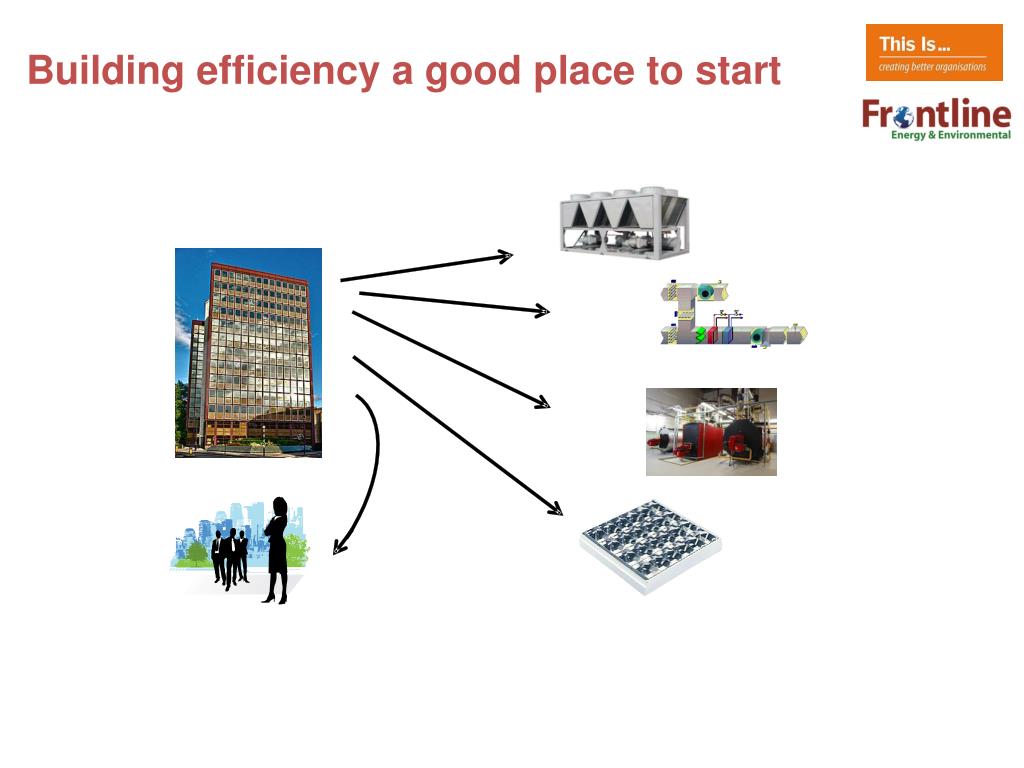 Building efficiency a good place to start

This Is...
creating better organisations

Frontline
Energy & Environmental